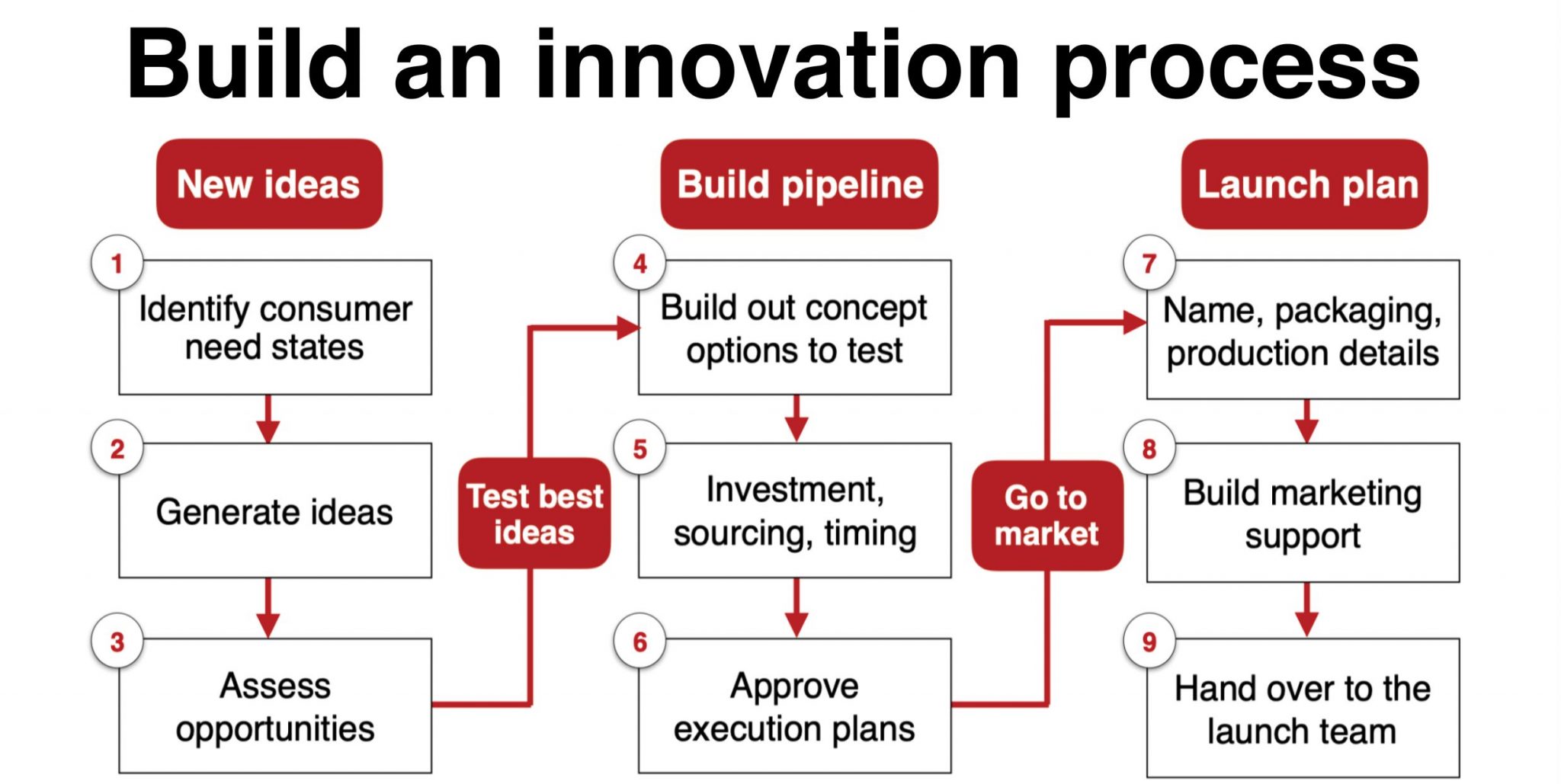 Build an innovation process

New ideas

1 Identify consumer need states

2 Generate ideas

3 Assess opportunities

Test best ideas

Build pipeline

4 Build out concept options to test

5 Investment, sourcing, timing

6 Approve execution plans

Go to market

Launch plan

7 Name, packaging, production details

8 Build marketing support

9 Hand over to the launch team